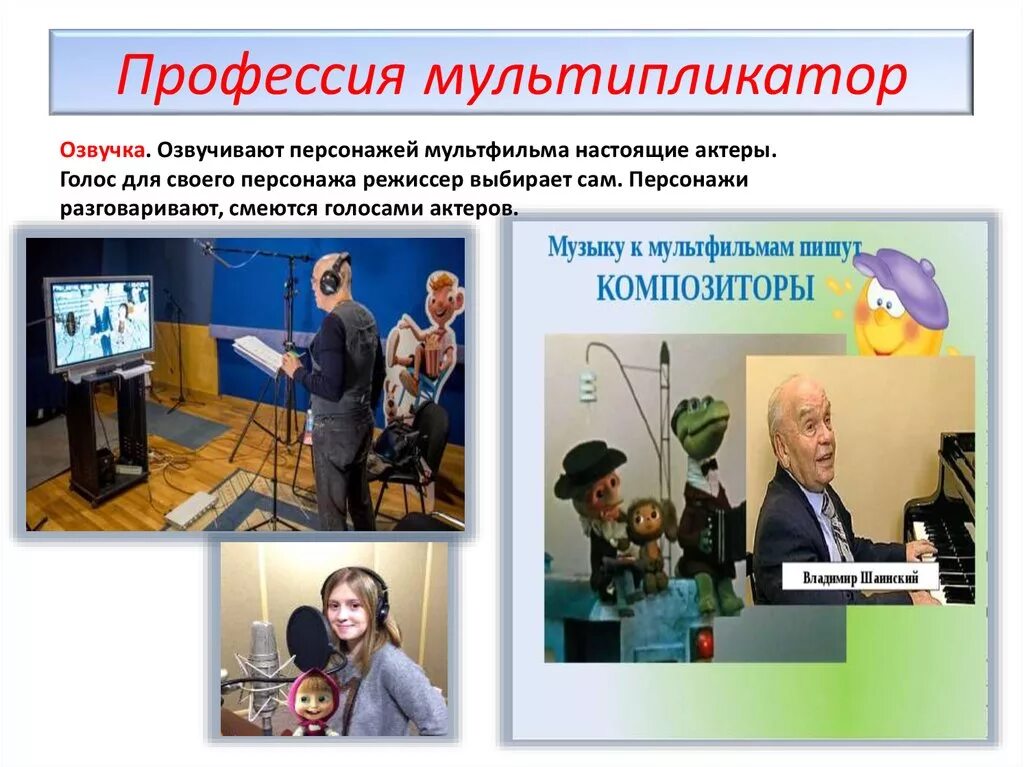 Профессия мультипликатор

Озвучка. Озвучивают персонажей мультфильма настоящие актеры. Голос для своего персонажа режиссер выбирает сам. Персонажи разговаривают, смеются голосами актеров.

Музыку к мультфильмам пишут КОМПОЗИТОРЫ

Владимир Шаинский